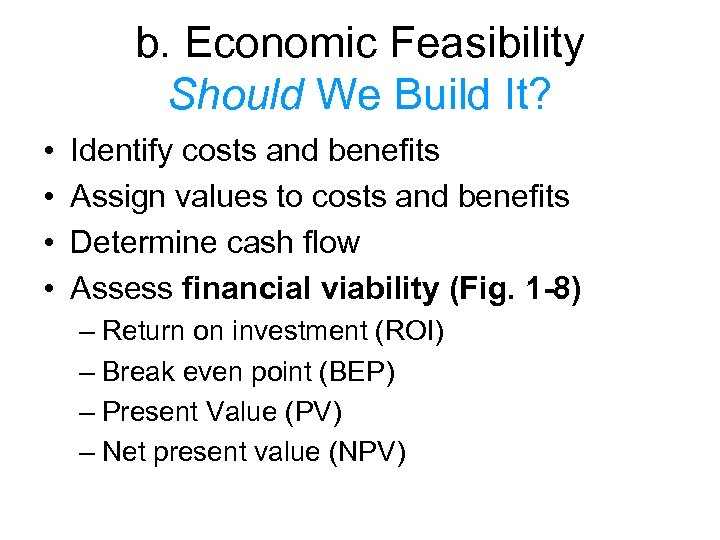 b. Economic Feasibility
Should We Build It?

• Identify costs and benefits
• Assign values to costs and benefits
• Determine cash flow
• Assess financial viability (Fig. 1-8)
– Return on investment (ROI)
– Break even point (BEP)
– Present Value (PV)
– Net present value (NPV)